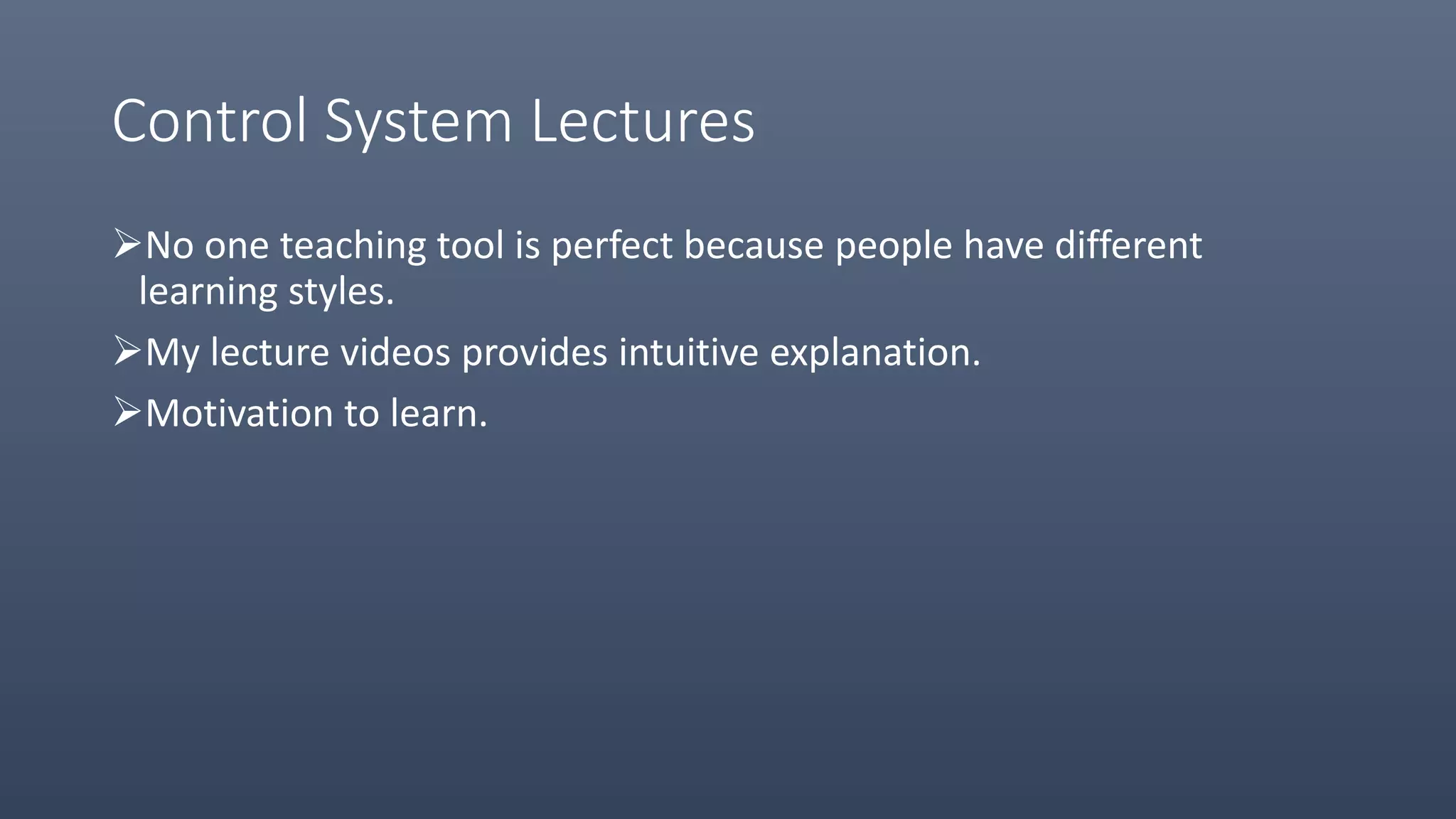 Control System Lectures

➢No one teaching tool is perfect because people have different learning styles.

➢My lecture videos provides intuitive explanation.

➢Motivation to learn.